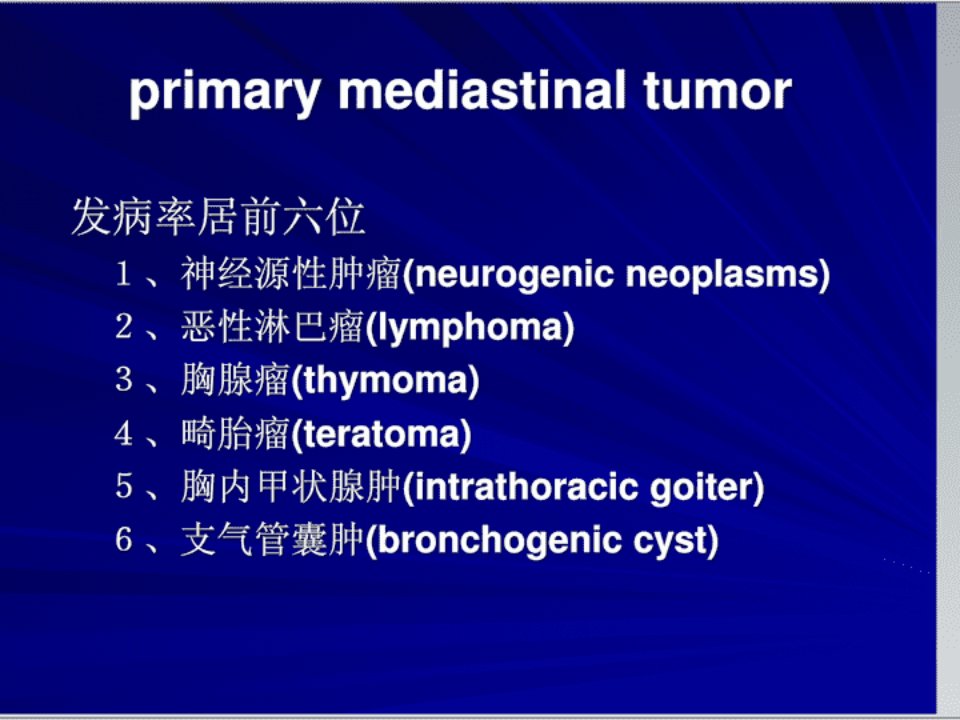 primary mediastinal tumor

发病率居前六位

1、神经源性肿瘤(neurogenic neoplasms)
2、恶性淋巴瘤(lymphoma)
3、胸腺瘤(thymoma)
4、畸胎瘤(teratoma)
5、胸内甲状腺肿(intrathoracic goiter)
6、支气管囊肿(bronchogenic cyst)